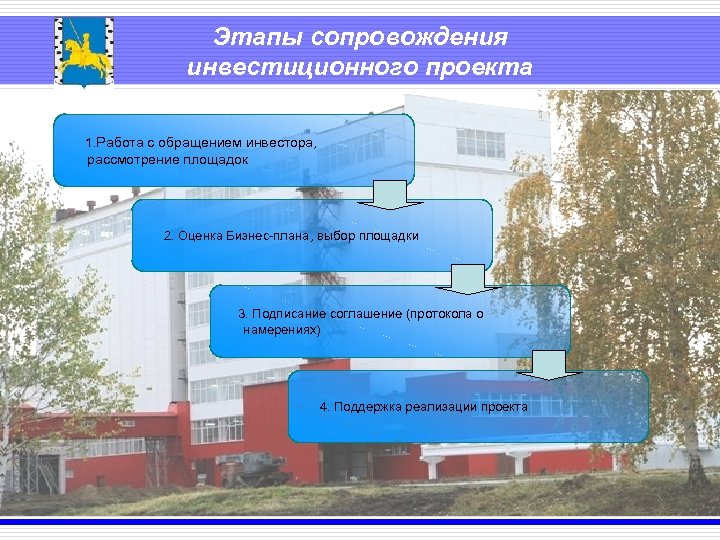 Этапы сопровождения инвестиционного проекта

1.Работа с обращением инвестора, рассмотрение площадок

2. Оценка Бизнес-плана, выбор площадки

3. Подписание соглашение (протокола о намерениях)

4. Поддержка реализации проекта